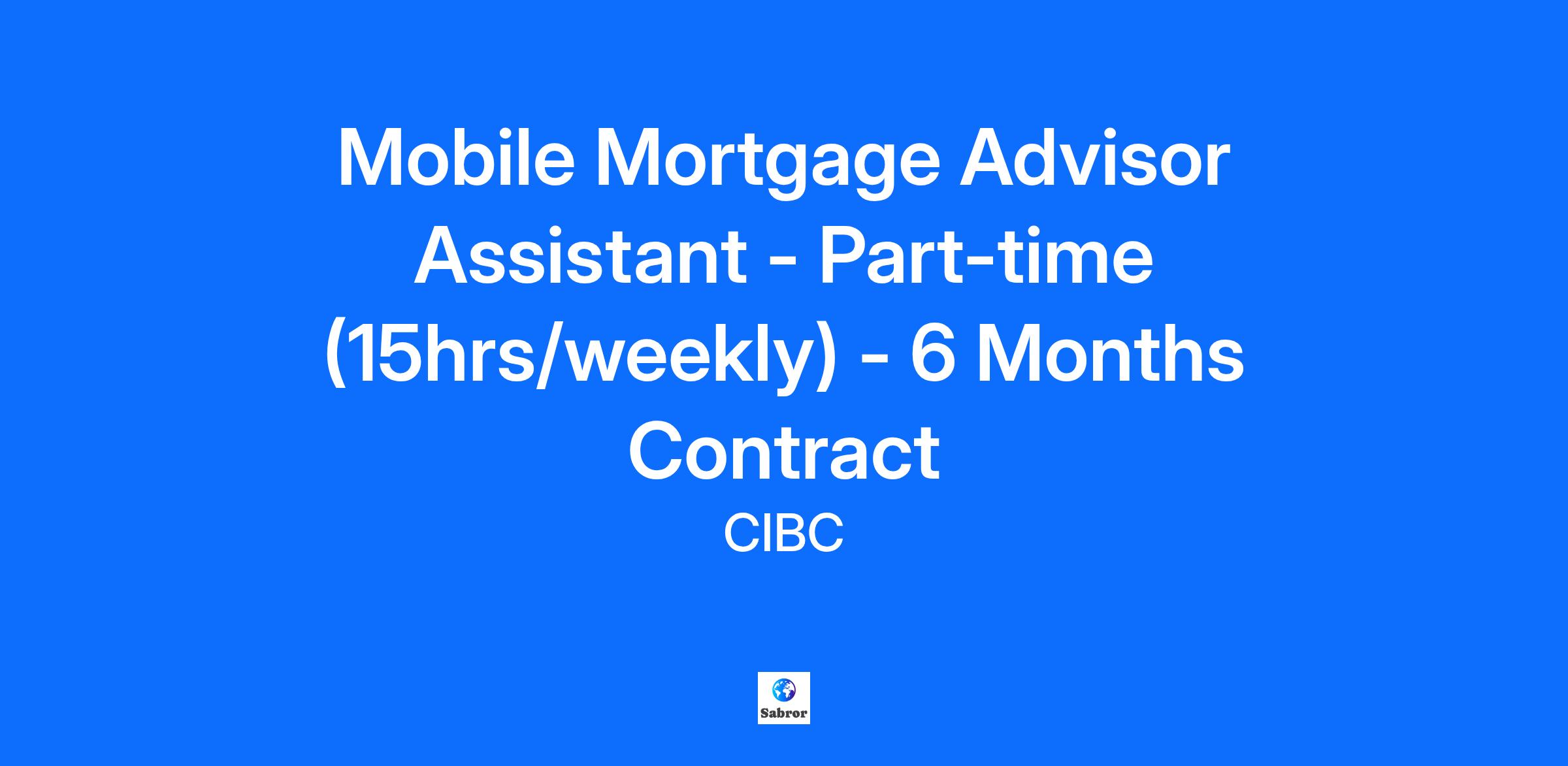 Mobile Mortgage Advisor Assistant - Part-time (15hrs/weekly) - 6 Months Contract

CIBC

Sabror